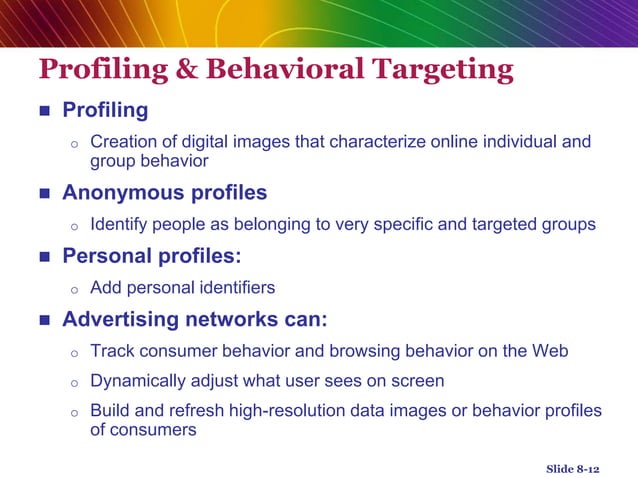 Profiling & Behavioral Targeting

■ Profiling
  o Creation of digital images that characterize online individual and group behavior

■ Anonymous profiles
  o Identify people as belonging to very specific and targeted groups

■ Personal profiles:
  o Add personal identifiers

■ Advertising networks can:
  o Track consumer behavior and browsing behavior on the Web
  o Dynamically adjust what user sees on screen
  o Build and refresh high-resolution data images or behavior profiles of consumers

Slide 8-12